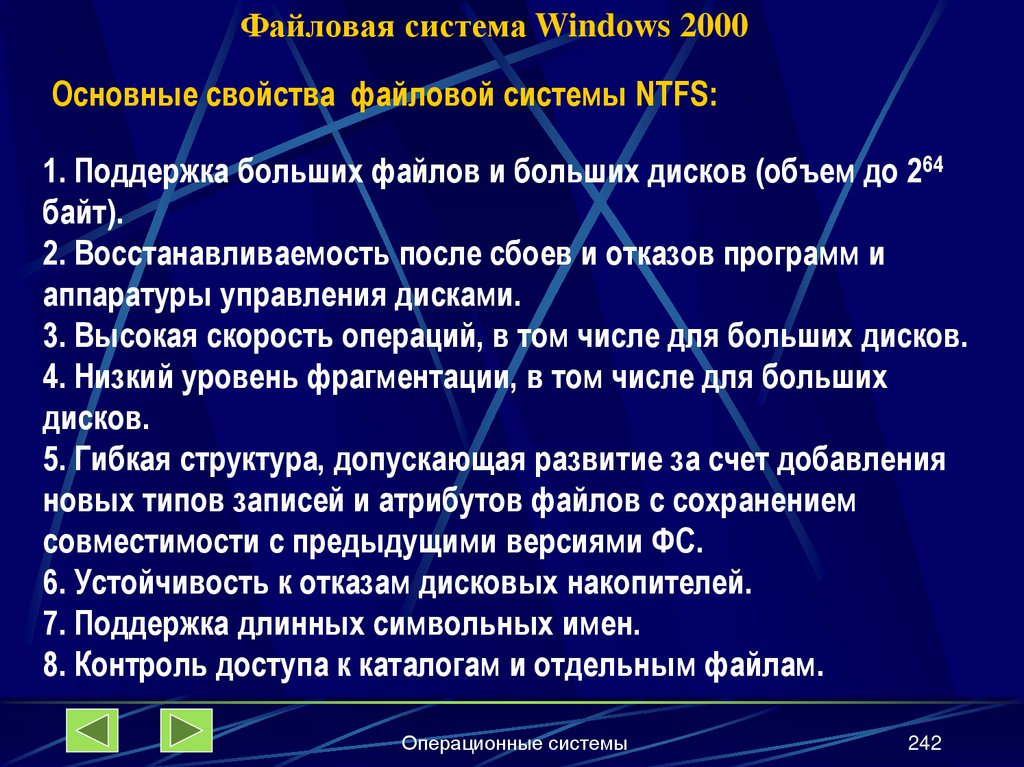 Файловая система Windows 2000

Основные свойства файловой системы NTFS:

1. Поддержка больших файлов и больших дисков (объем до $2^{64}$ байт).
2. Восстанавливаемость после сбоев и отказов программ и аппаратуры управления дисками.
3. Высокая скорость операций, в том числе для больших дисков.
4. Низкий уровень фрагментации, в том числе для больших дисков.
5. Гибкая структура, допускающая развитие за счет добавления новых типов записей и атрибутов файлов с сохранением совместимости с предыдущими версиями ФС.
6. Устойчивость к отказам дисковых накопителей.
7. Поддержка длинных символьных имен.
8. Контроль доступа к каталогам и отдельным файлам.

Операционные системы

242